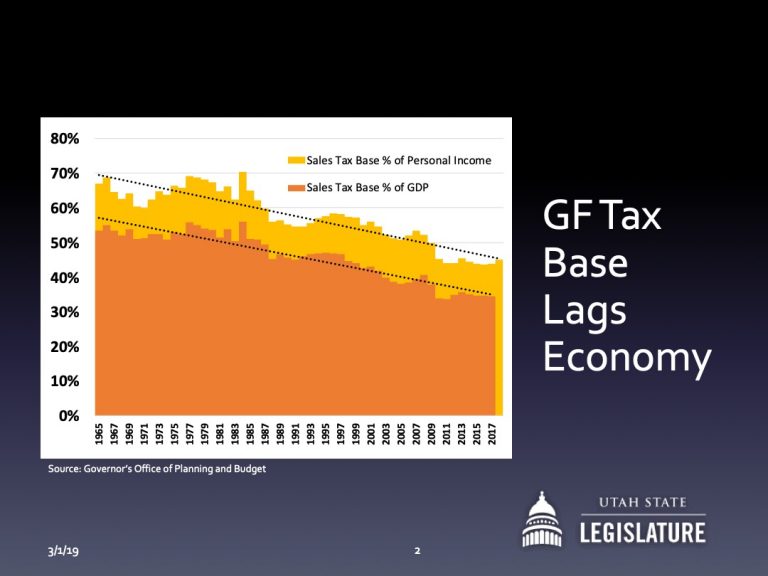 80%
70%
60%
50%
40%
30%
20%
10%
0%

Sales Tax Base % of Personal Income
Sales Tax Base % of GDP

1965
1967
1969
1971
1973
1975
1977
1979
1981
1983
1985
1987
1989
1991
1993
1995
1997
1999
2001
2003
2005
2007
2009
2011
2013
2015
2017

Source: Governor's Office of Planning and Budget

GF Tax Base Lags Economy

UTAH STATE
LEGISLATURE

3/1/19

2